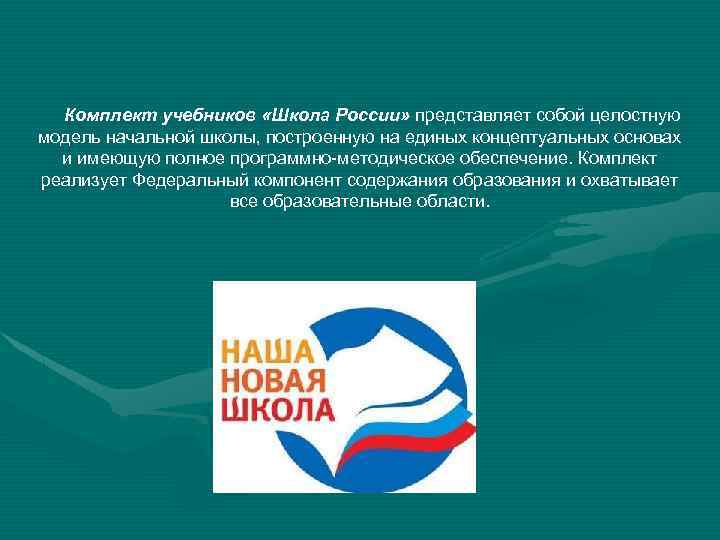 Комплект учебников «Школа России» представляет собой целостную модель начальной школы, построенную на единых концептуальных основах и имеющую полное программно-методическое обеспечение. Комплект реализует Федеральный компонент содержания образования и охватывает все образовательные области.

НАША
НОВАЯ
ШКОЛА